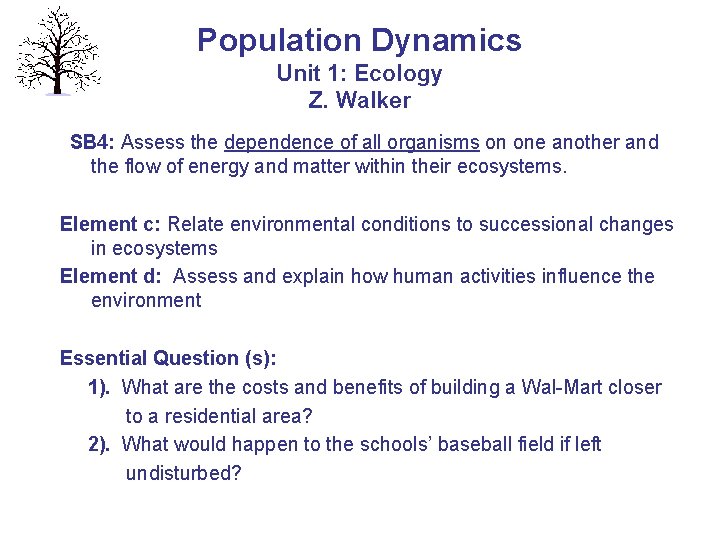 Population Dynamics
Unit 1: Ecology
Z. Walker

SB4: Assess the dependence of all organisms on one another and the flow of energy and matter within their ecosystems.

Element c: Relate environmental conditions to successional changes in ecosystems

Element d: Assess and explain how human activities influence the environment

Essential Question (s):

1). What are the costs and benefits of building a Wal-Mart closer to a residential area?

2). What would happen to the schools' baseball field if left undisturbed?